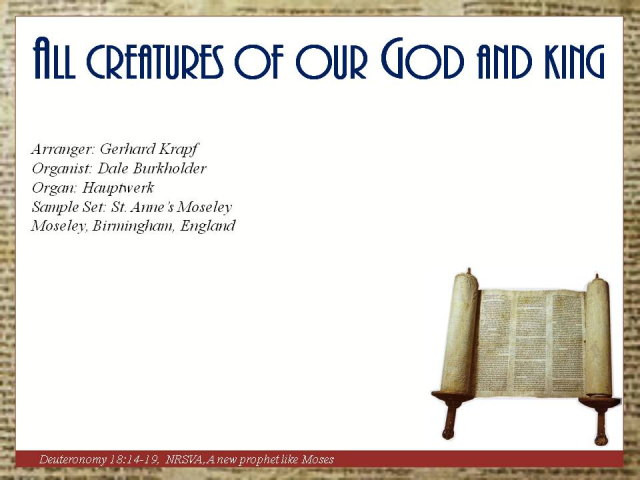 All creatures of our God and king

Arranger: Gerhard Krapf
Organist: Dale Burkholder
Organ: Hauptwerk
Sample Set: St. Anne's Moseley
Moseley, Birmingham, England

Deuteronomy 18:14-19, NRSVA, A new prophet like Moses